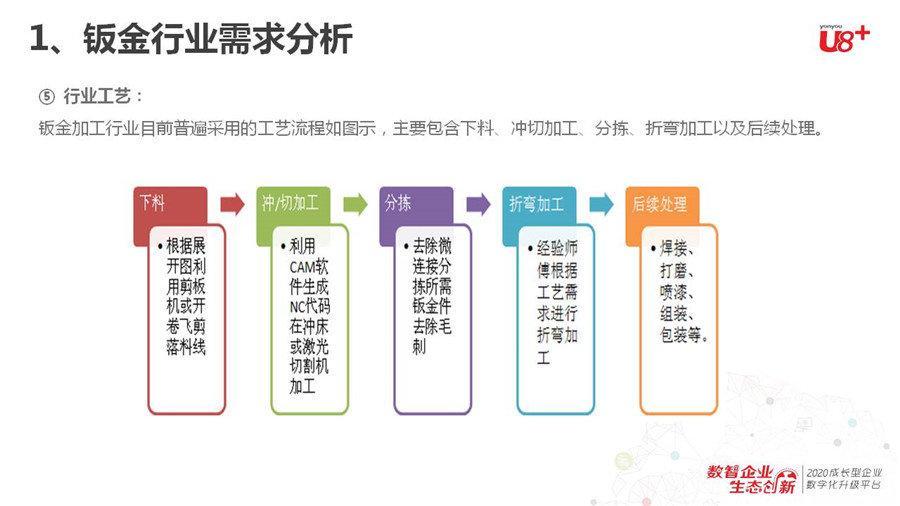 1、钣金行业需求分析

yonyou U8+

⑤ 行业工艺：

钣金加工行业目前普遍采用的工艺流程如图示，主要包含下料、冲切加工、分拣、折弯加工以及后续处理。

下料

• 根据展开图利用剪板机或开卷飞剪落料线

冲/切加工

• 利用CAM软件生成NC代码在冲床或激光切割机加工

分拣

• 去除微连接分拣所需钣金件去除毛刺

折弯加工

• 经验师傅根据工艺需求进行折弯加工

后续处理

• 焊接、打磨、喷漆、组装、包装等。

数智企业 生态创新

2020成长型企业 数字化升级平台